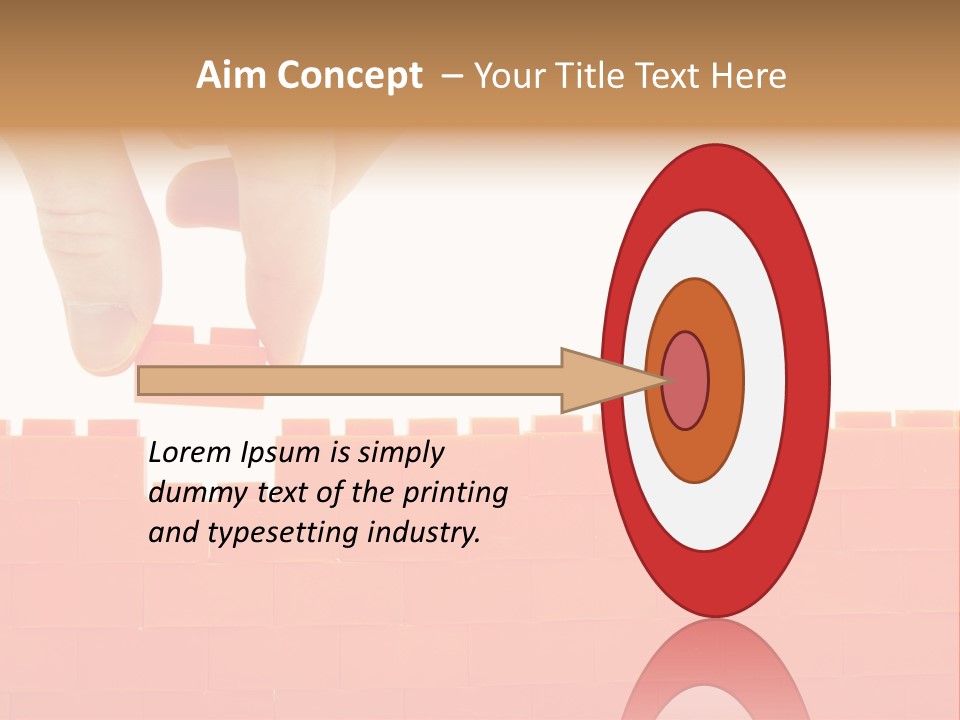 Aim Concept – Your Title Text Here

Lorem Ipsum is simply dummy text of the printing and typesetting industry.